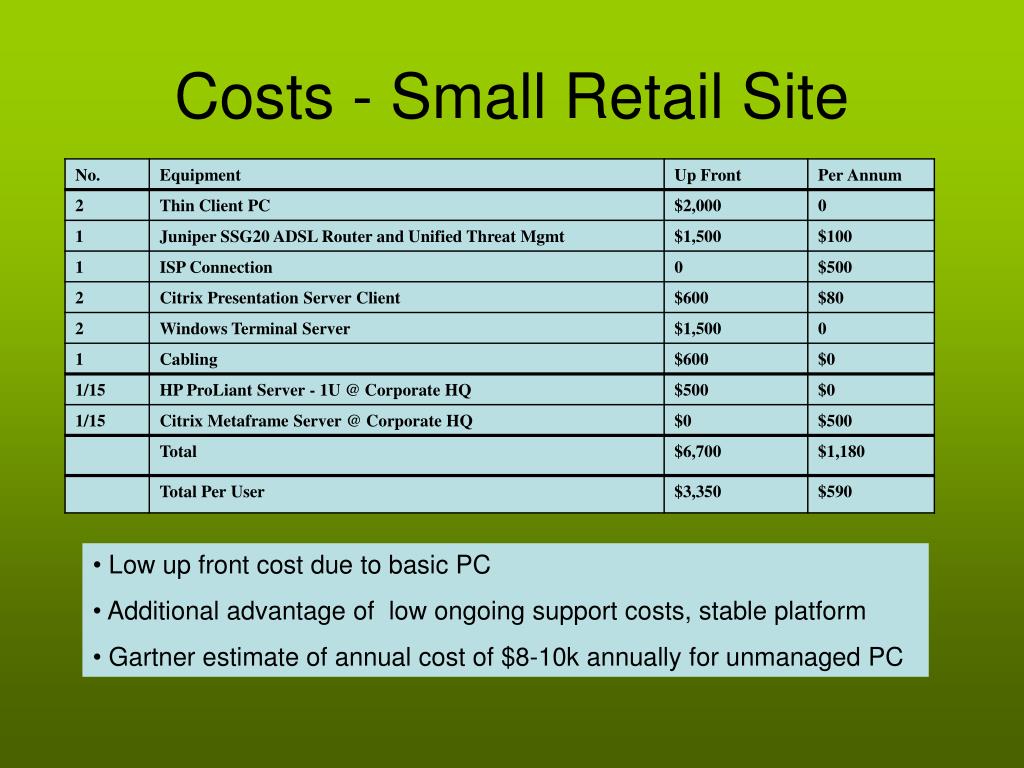 Costs - Small Retail Site

| No. | Equipment | Up Front | Per Annum |
|---|---|---|---|
| 2 | Thin Client PC | \$2,000 | 0 |
| 1 | Juniper SSG20 ADSL Router and Unified Threat Mgmt | \$1,500 | \$100 |
| 1 | ISP Connection | 0 | \$500 |
| 2 | Citrix Presentation Server Client | \$600 | \$80 |
| 2 | Windows Terminal Server | \$1,500 | 0 |
| 1 | Cabling | \$600 | \$0 |
| 1/15 | HP ProLiant Server - 1U @ Corporate HQ | \$500 | \$0 |
| 1/15 | Citrix Metaframe Server @ Corporate HQ | \$0 | \$500 |
|  | Total | \$6,700 | \$1,180 |
|  | Total Per User | \$3,350 | \$590 |

• Low up front cost due to basic PC

• Additional advantage of low ongoing support costs, stable platform

• Gartner estimate of annual cost of \$8-10k annually for unmanaged PC